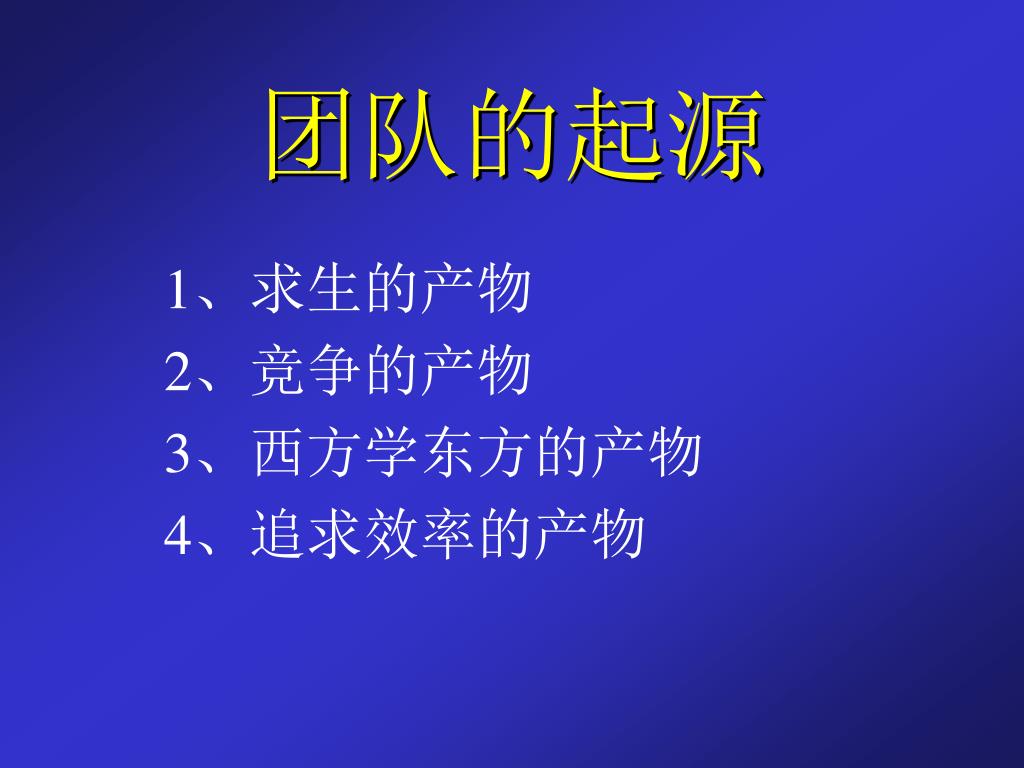 团队的起源

1、求生的产物
2、竞争的产物
3、西方学东方的产物
4、追求效率的产物